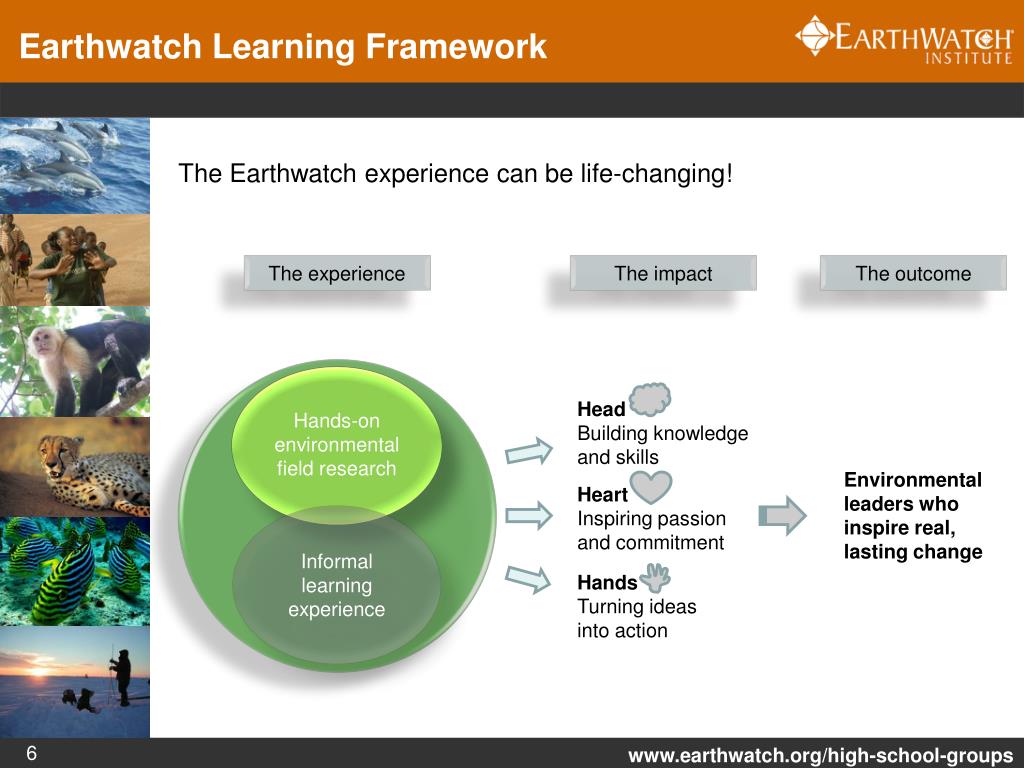 Earthwatch Learning Framework

EARTHWATCH INSTITUTE

The Earthwatch experience can be life-changing!

The experience

The impact

The outcome

Hands-on environmental field research

Informal learning experience

Head
Building knowledge and skills

Heart
Inspiring passion and commitment

Hands
Turning ideas into action

Environmental leaders who inspire real, lasting change

6

www.earthwatch.org/high-school-groups